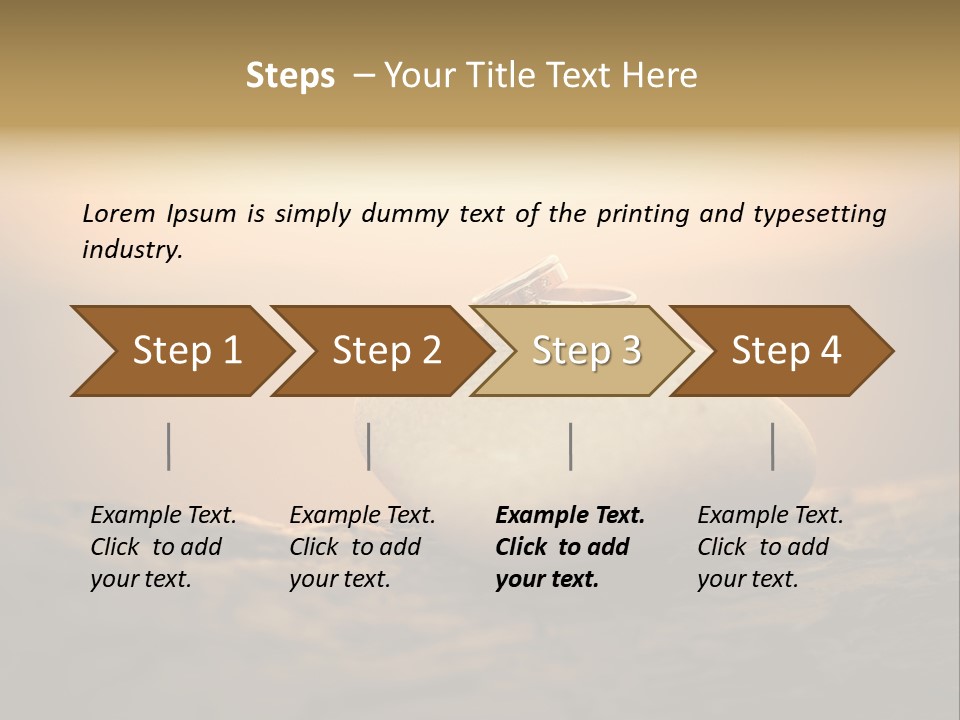 Steps – Your Title Text Here

Lorem Ipsum is simply dummy text of the printing and typesetting industry.

Step 1

Step 2

Step 3

Step 4

Example Text. Click to add your text.

Example Text. Click to add your text.

Example Text. Click to add your text.

Example Text. Click to add your text.